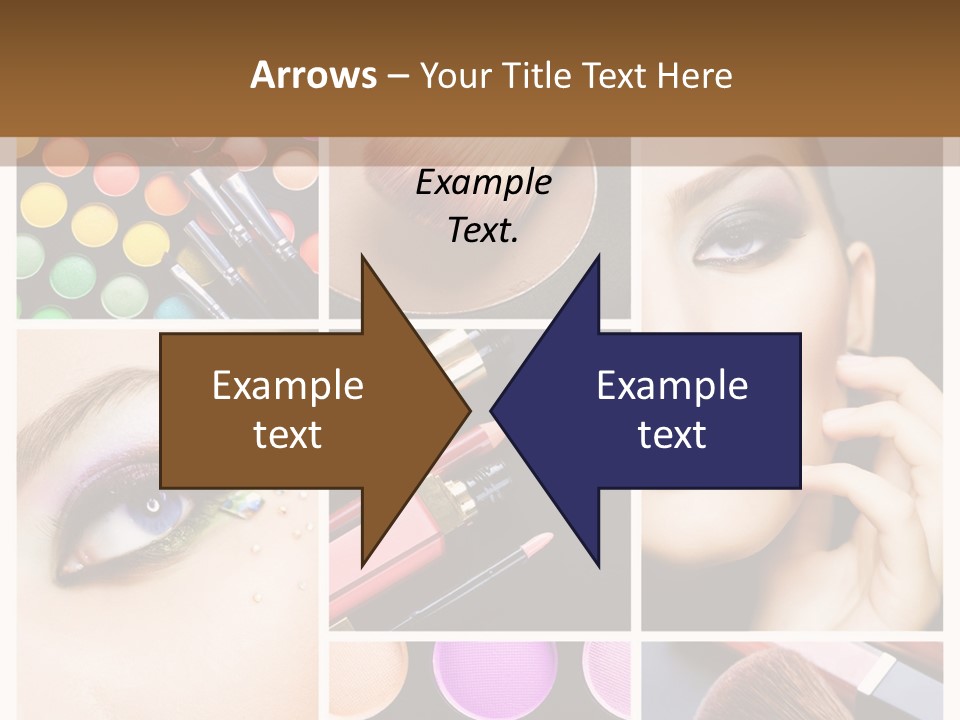 Arrows – Your Title Text Here

Example Text.

Example text

Example text